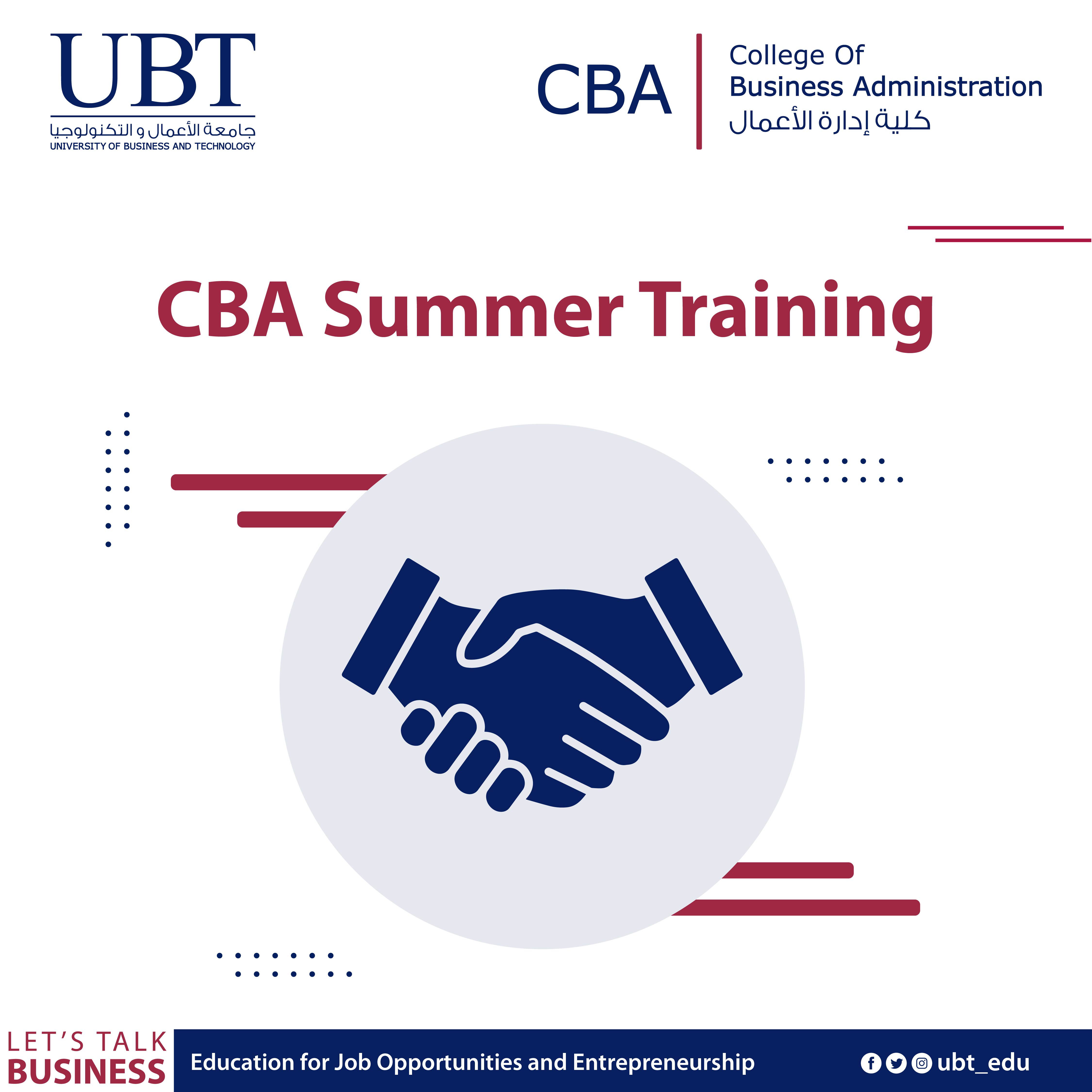 UBT
جامعة الأعمال و التكنولوجيا
UNIVERSITY OF BUSINESS AND TECHNOLOGY

CBA
College Of
Business Administration
كلية إدارة الأعمال

CBA Summer Training

LET'S TALK
BUSINESS
Education for Job Opportunities and Entrepreneurship
ubt_edu